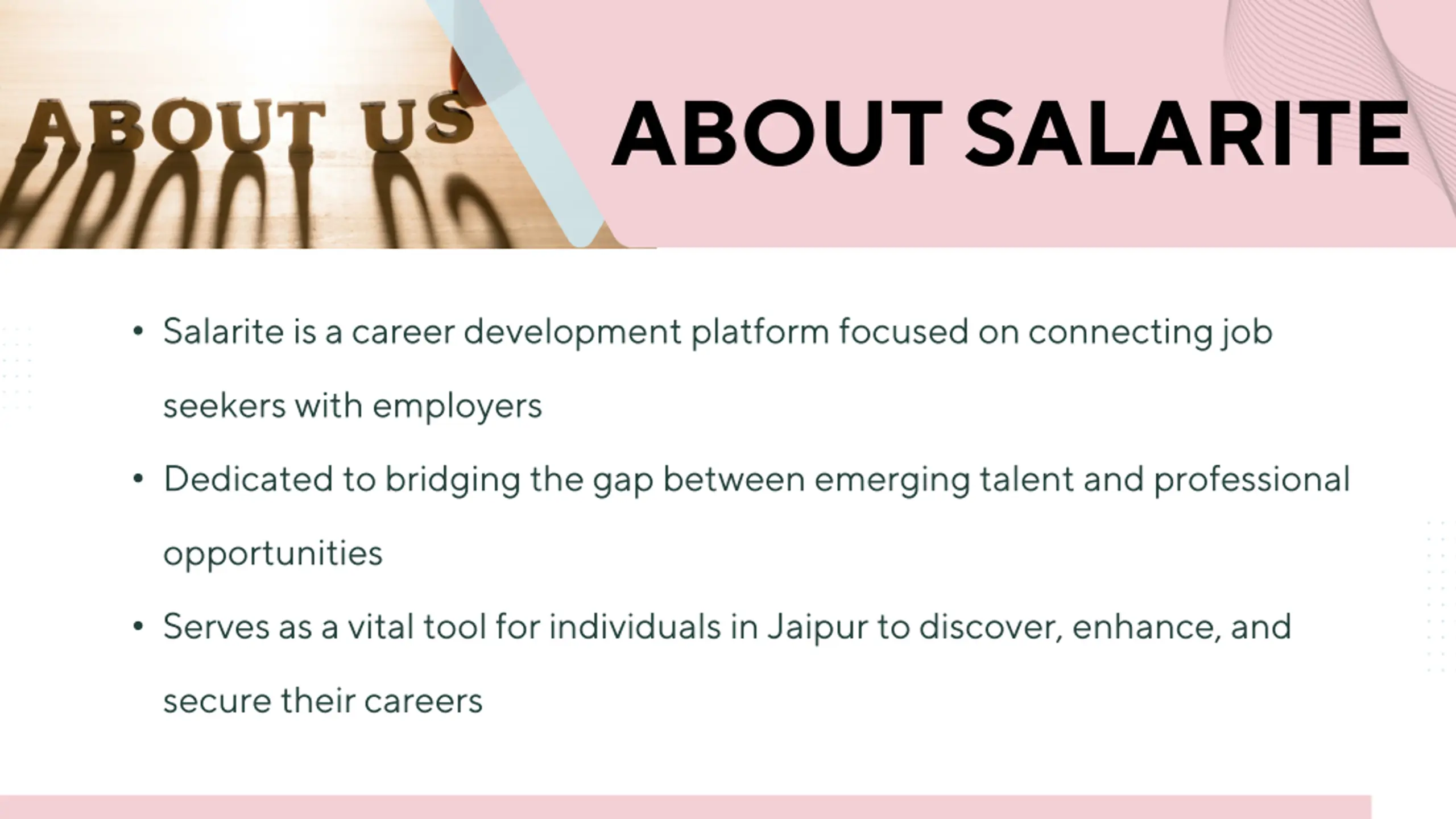 ABOUT US

ABOUT SALARITE

• Salarite is a career development platform focused on connecting job seekers with employers

• Dedicated to bridging the gap between emerging talent and professional opportunities

• Serves as a vital tool for individuals in Jaipur to discover, enhance, and secure their careers